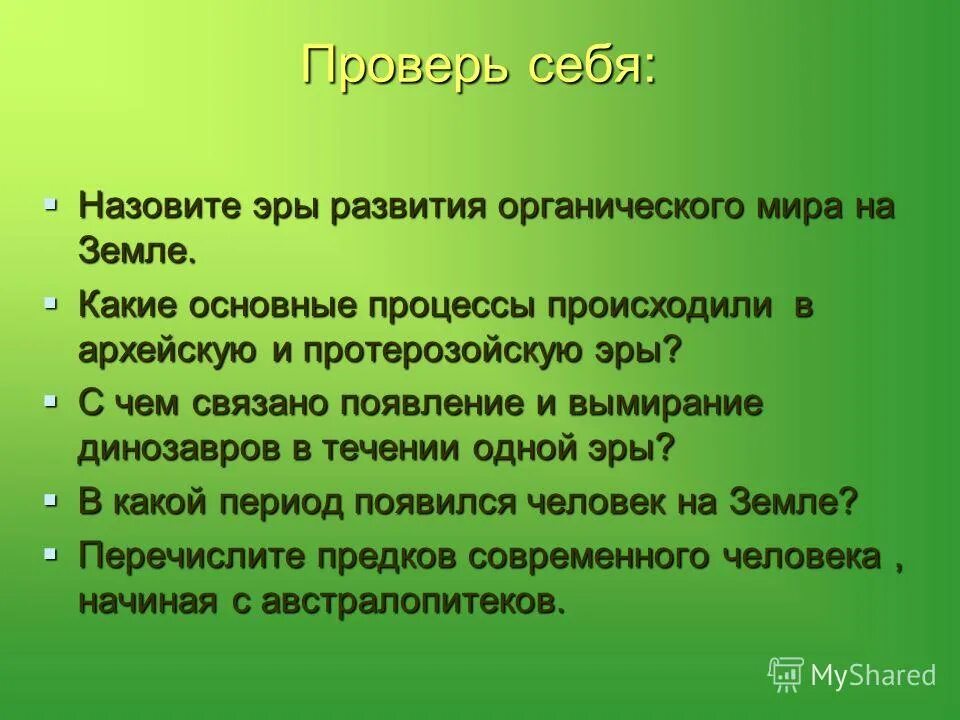 Проверь себя:

▪ Назовите эры развития органического мира на Земле.

▪ Какие основные процессы происходили в архейскую и протерозойскую эры?

▪ С чем связано появление и вымирание динозавров в течении одной эры?

▪ В какой период появился человек на Земле?

▪ Перечислите предков современного человека , начиная с австралопитеков.

MyShared